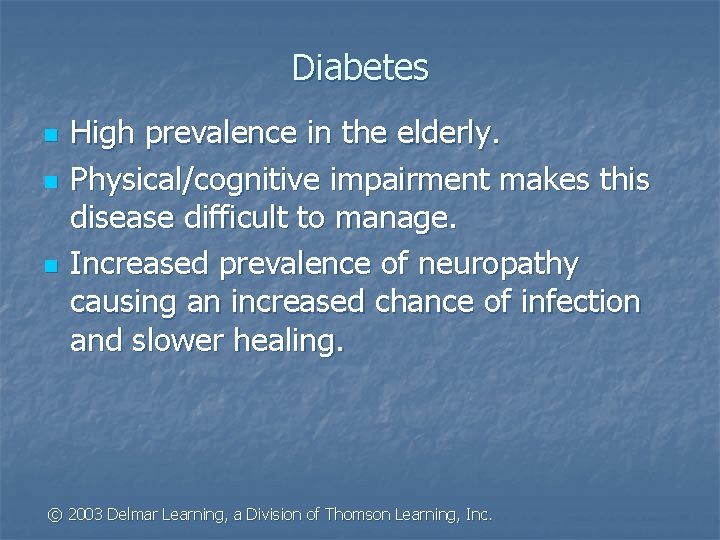 Diabetes

- High prevalence in the elderly.
- Physical/cognitive impairment makes this disease difficult to manage.
- Increased prevalence of neuropathy causing an increased chance of infection and slower healing.

© 2003 Delmar Learning, a Division of Thomson Learning, Inc.